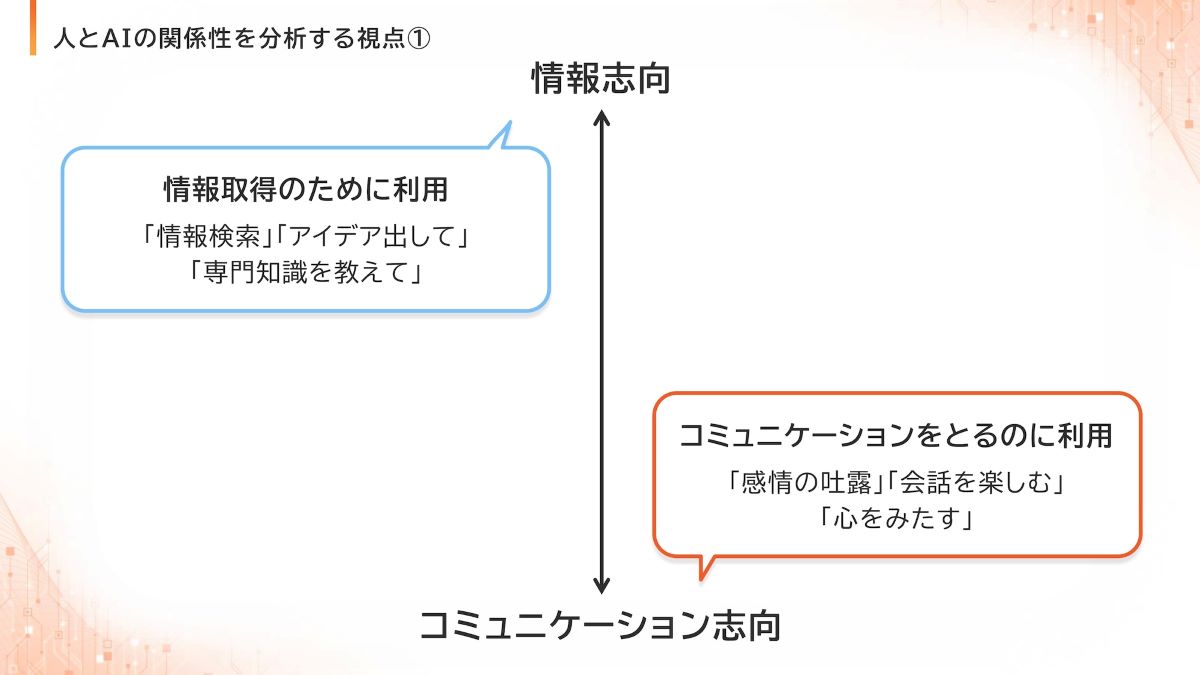 人とAIの関係性を分析する視点①

情報志向

情報取得のために利用
「情報検索」「アイデア出して」
「専門知識を教えて」

コミュニケーションをとるのに利用
「感情の吐露」「会話を楽しむ」
「心をみたす」

コミュニケーション志向